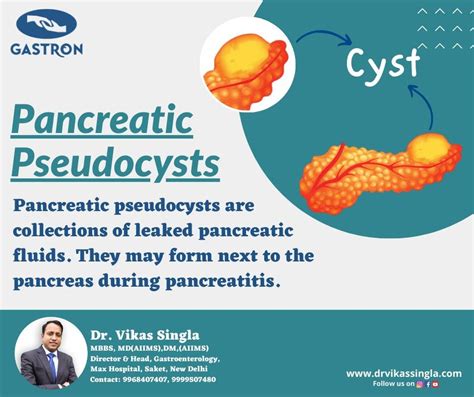 GASTRON

Cyst

Pancreatic Pseudocysts

Pancreatic pseudocysts are collections of leaked pancreatic fluids. They may form next to the pancreas during pancreatitis.

Dr. Vikas Singla
MBBS, MD(AIIMS),DM,(AIIMS)
Director & Head, Gastroenterology,
Max Hospital, Saket, New Delhi
Contact: 9968407407, 9999507480

www.drvikassingla.com
Follow us on